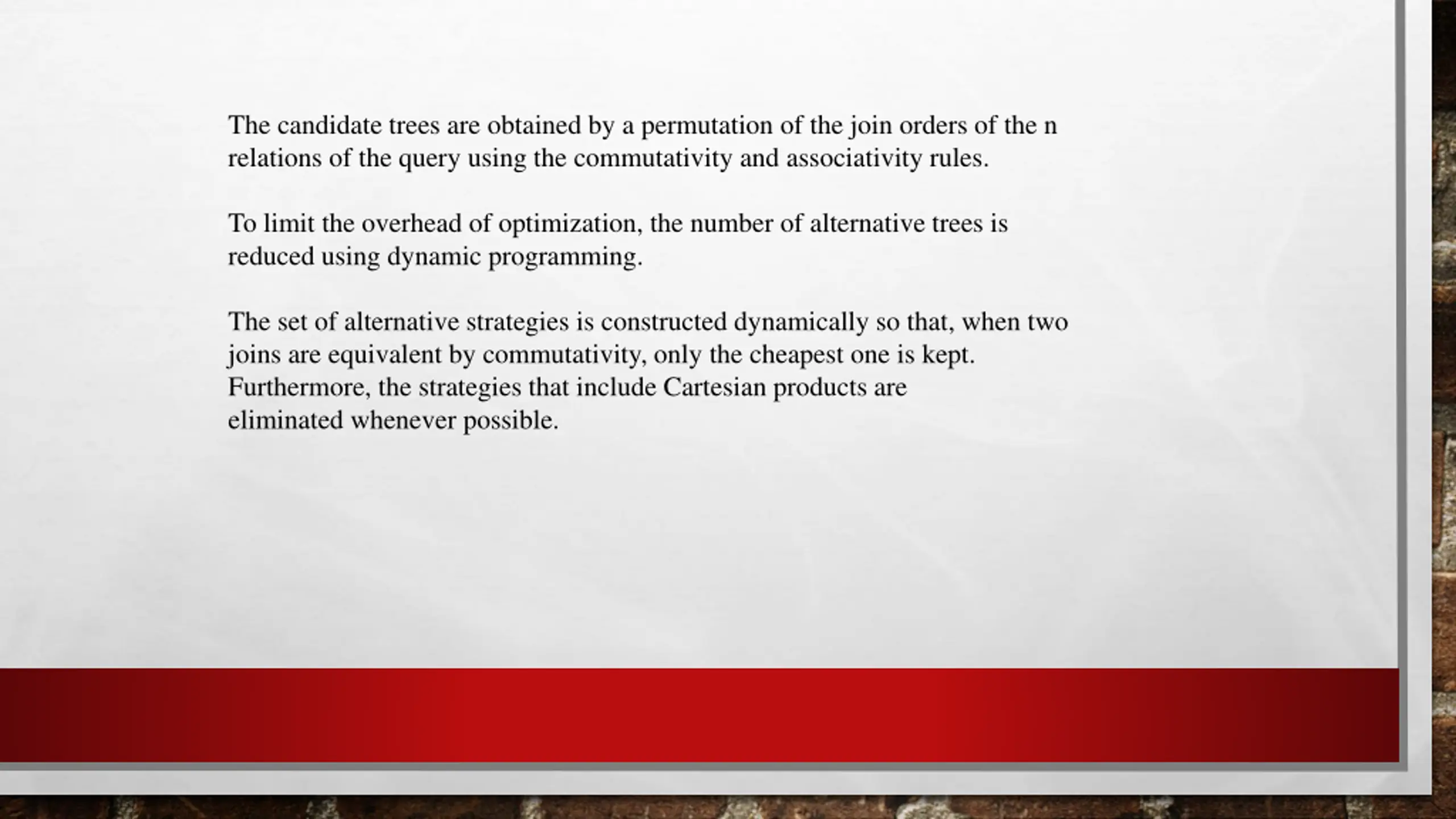 The candidate trees are obtained by a permutation of the join orders of the n relations of the query using the commutativity and associativity rules.

To limit the overhead of optimization, the number of alternative trees is reduced using dynamic programming.

The set of alternative strategies is constructed dynamically so that, when two joins are equivalent by commutativity, only the cheapest one is kept. Furthermore, the strategies that include Cartesian products are eliminated whenever possible.